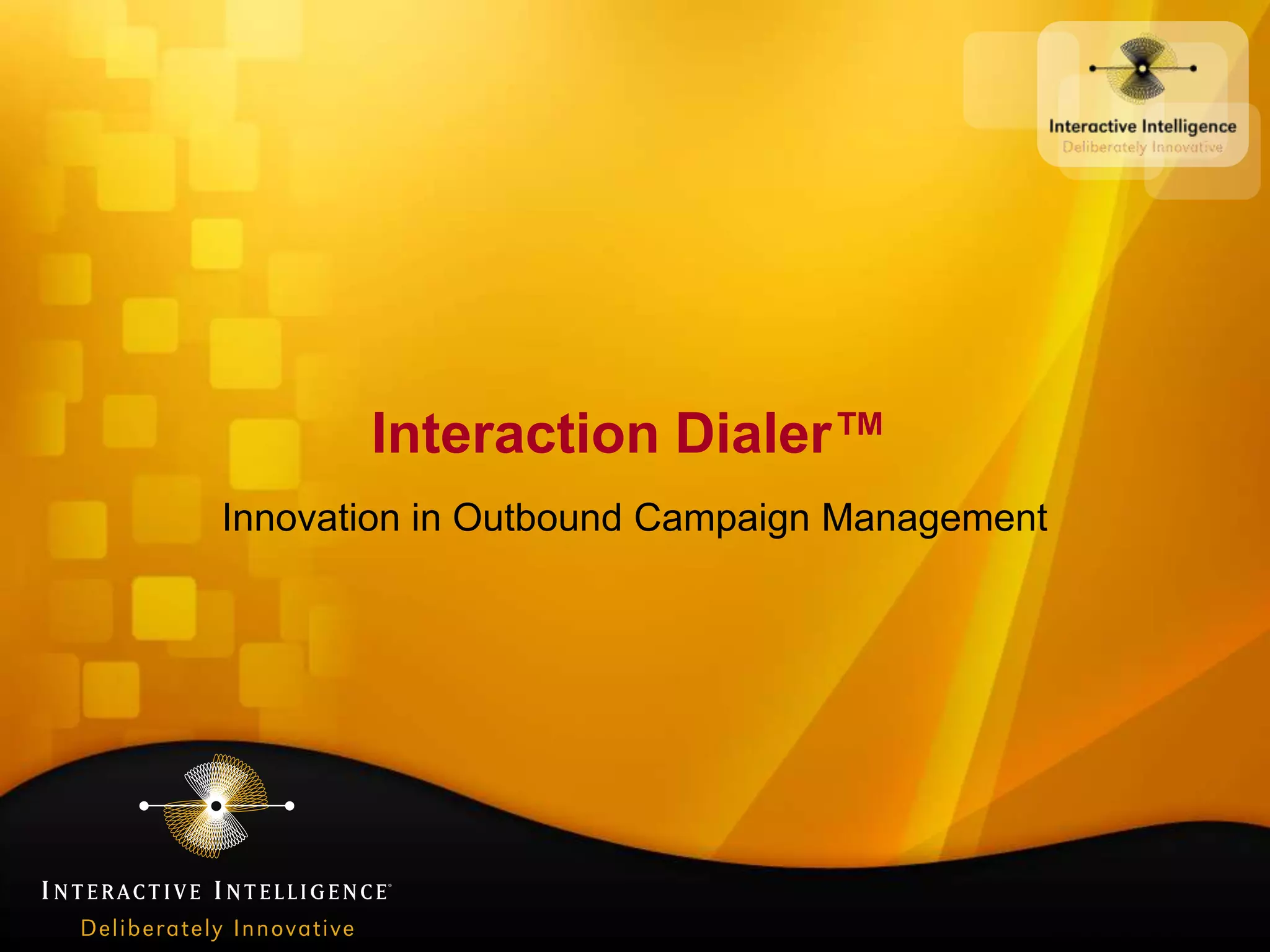 Interactive Intelligence
Deliberately Innovative

Interaction Dialer™

Innovation in Outbound Campaign Management

INTERACTIVE INTELLIGENCE®
Deliberately Innovative